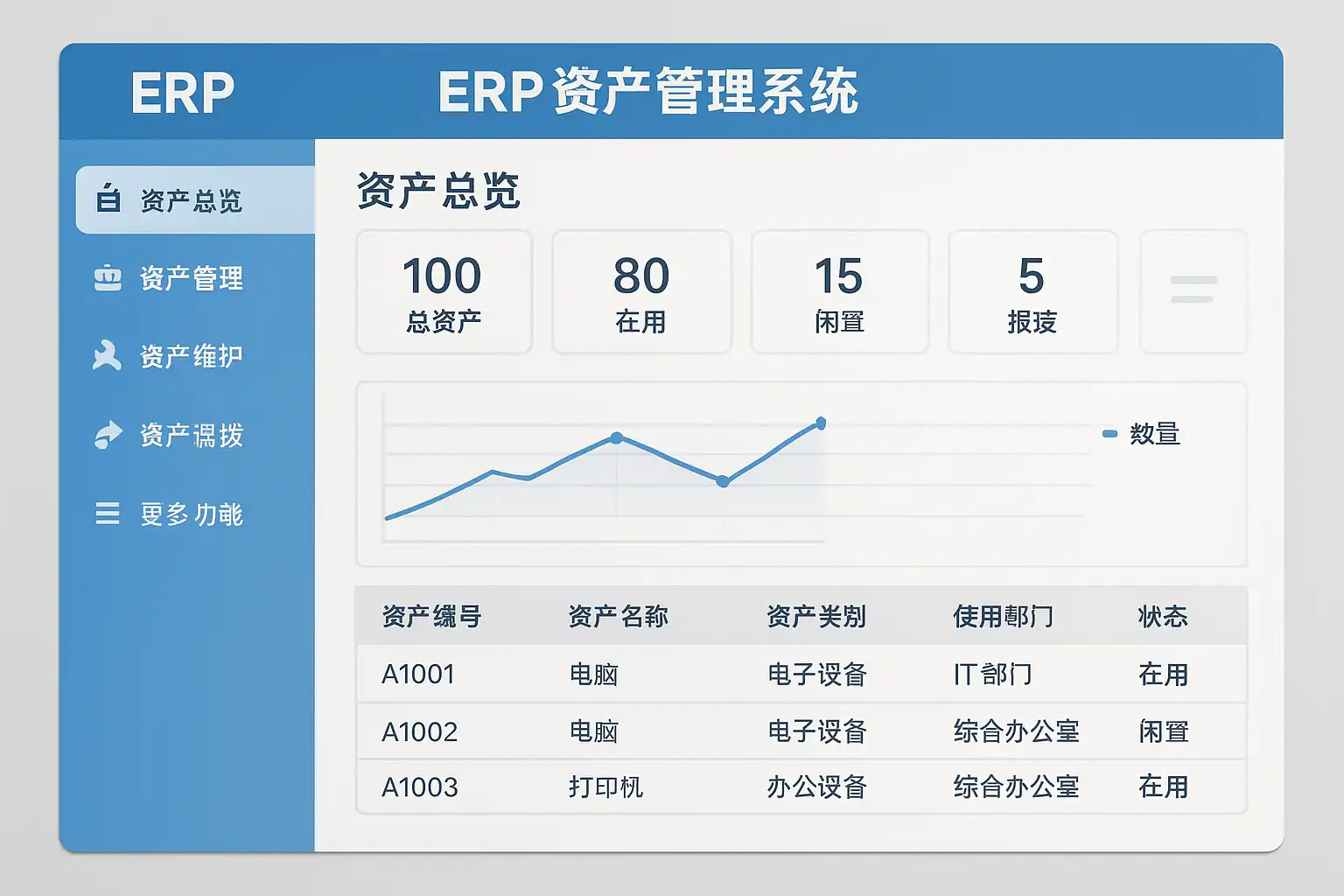 ERP

ERP资产管理系统

资产总览

资产管理

资产维护

资产调拨

更多功能

资产总览

100
总资产

80
在用

15
闲置

5
报废

数量

| 资产编号 | 资产名称 | 资产类别 | 使用部门 | 状态 |
|---|---|---|---|---|
| A1001 | 电脑 | 电子设备 | IT部门 | 在用 |
| A1002 | 电脑 | 电子设备 | 综合办公室 | 闲置 |
| A1003 | 打印机 | 办公设备 | 综合办公室 | 在用 |